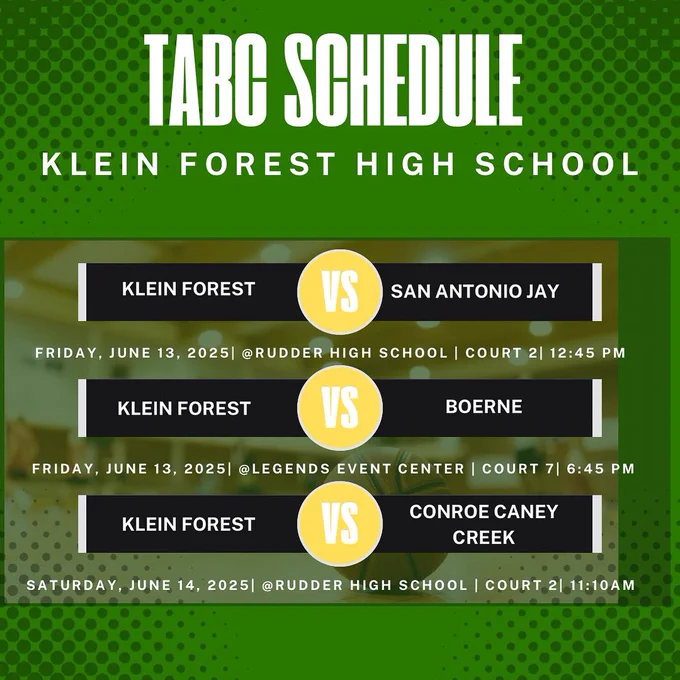 TABC SCHEDULE
KLEIN FOREST HIGH SCHOOL

KLEIN FOREST VS SAN ANTONIO JAY

FRIDAY, JUNE 13, 2025| @RUDDER HIGH SCHOOL | COURT 2| 12:45 PM

KLEIN FOREST VS BOERNE

FRIDAY, JUNE 13, 2025| @LEGENDS EVENT CENTER | COURT 7| 6:45 PM

KLEIN FOREST VS CONROE CANEY CREEK

SATURDAY, JUNE 14, 2025| @RUDDER HIGH SCHOOL | COURT 2| 11:10AM